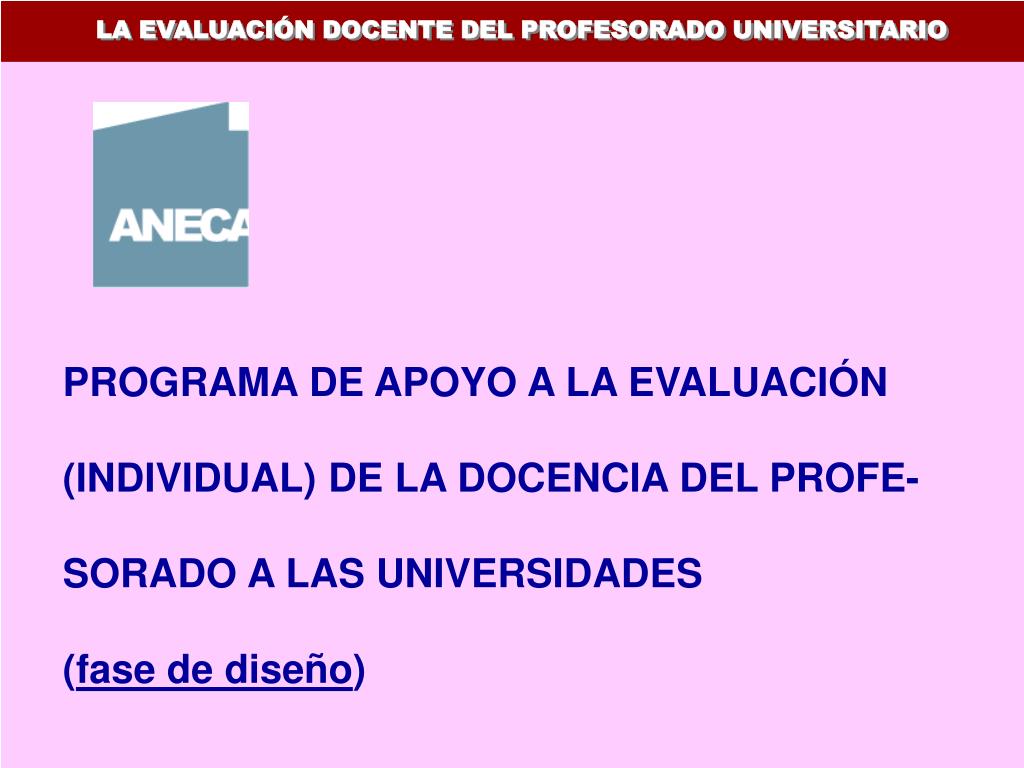 LA EVALUACIÓN DOCENTE DEL PROFESORADO UNIVERSITARIO

ANECA

PROGRAMA DE APOYO A LA EVALUACIÓN (INDIVIDUAL) DE LA DOCENCIA DEL PROFESORADO A LAS UNIVERSIDADES

(fase de diseño)